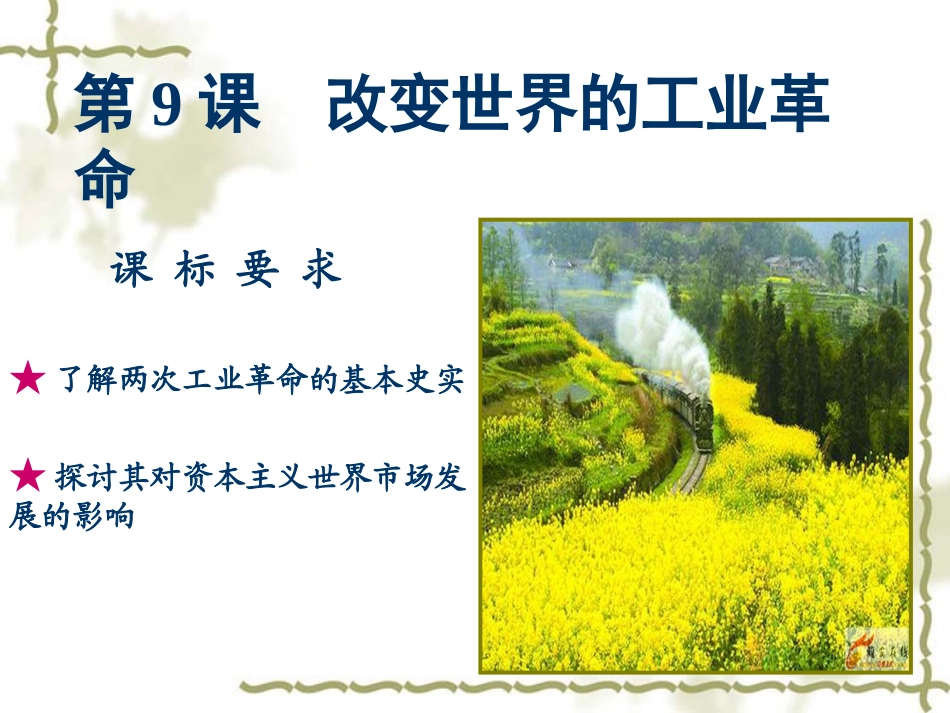 第 9 课　改变世界的工业革命

课 标 要 求

★ 了解两次工业革命的基本史实

★ 探讨其对资本主义世界市场发展的影响